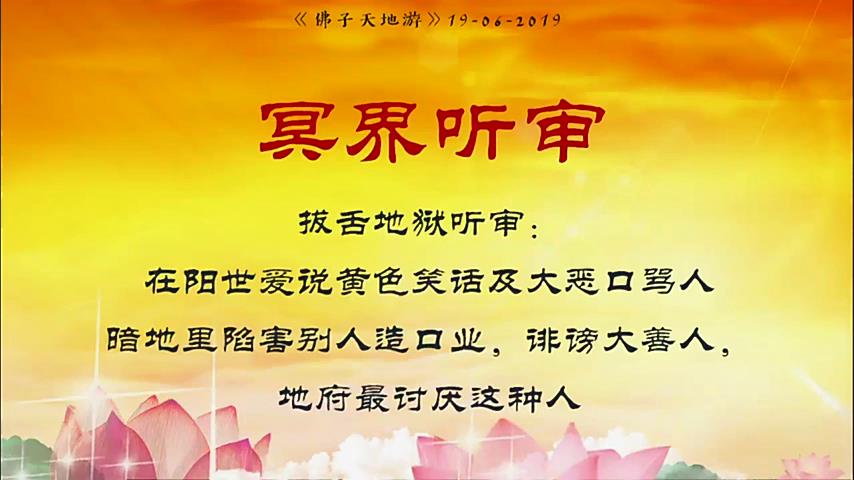 《佛子天地游》19-06-2019

冥界听审

拔舌地狱听审：

在阳世爱说黄色笑话及大恶口骂人

暗地里陷害别人造口业，诽谤大善人，

地府最讨厌这种人